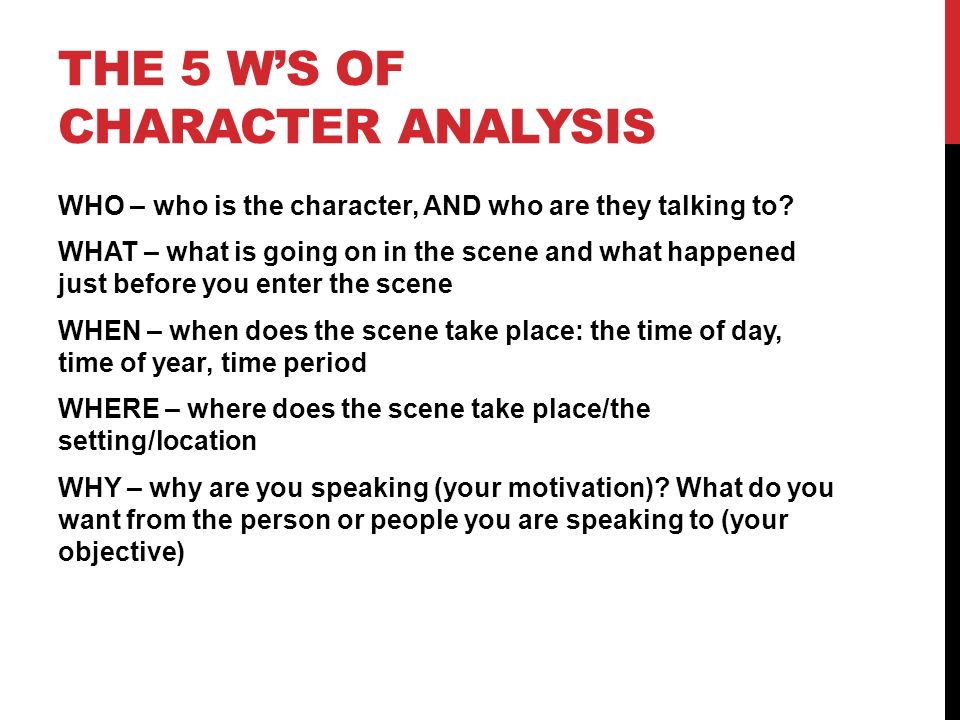 THE 5 W'S OF CHARACTER ANALYSIS

WHO – who is the character, AND who are they talking to?

WHAT – what is going on in the scene and what happened just before you enter the scene

WHEN – when does the scene take place: the time of day, time of year, time period

WHERE – where does the scene take place/the setting/location

WHY – why are you speaking (your motivation)? What do you want from the person or people you are speaking to (your objective)